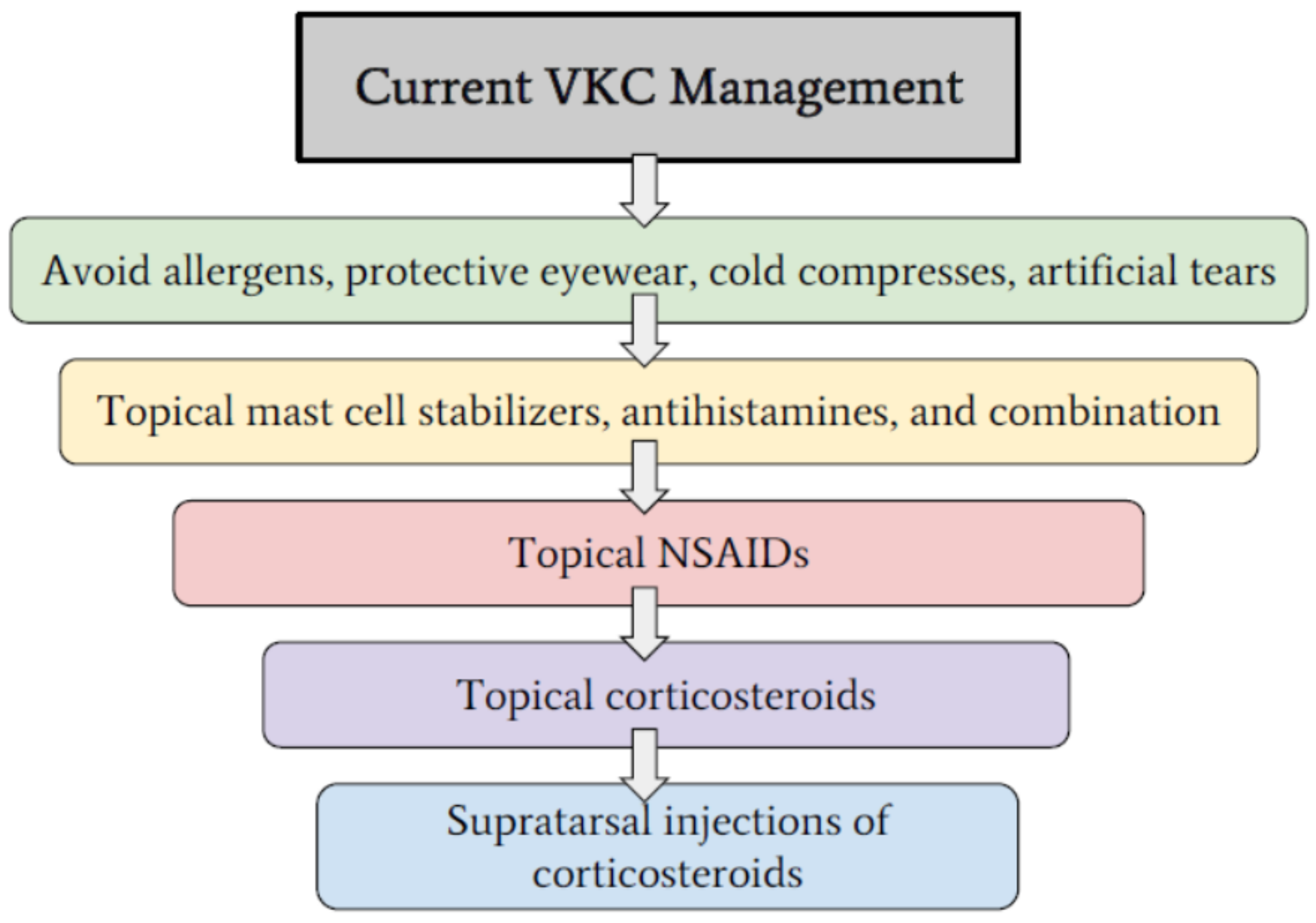 Current VKC Management

Avoid allergens, protective eyewear, cold compresses, artificial tears

Topical mast cell stabilizers, antihistamines, and combination

Topical NSAIDs

Topical corticosteroids

Supratarsal injections of corticosteroids